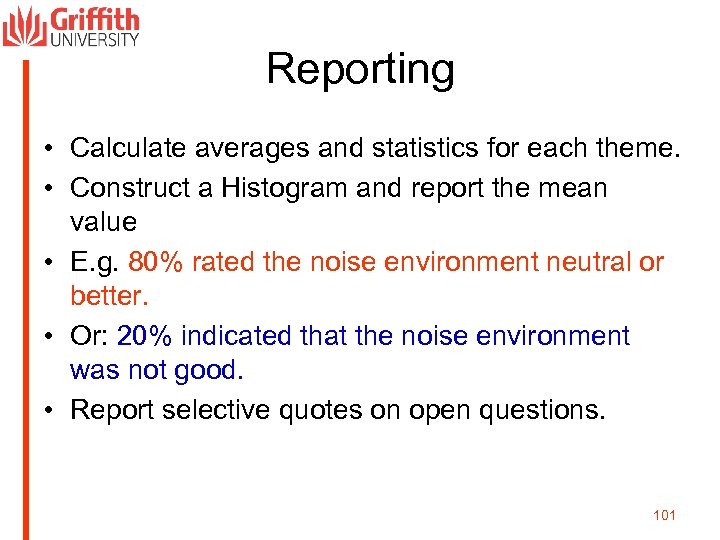 Griffith UNIVERSITY

Reporting

• Calculate averages and statistics for each theme.
• Construct a Histogram and report the mean value
• E.g. 80% rated the noise environment neutral or better.
• Or: 20% indicated that the noise environment was not good.
• Report selective quotes on open questions.

101